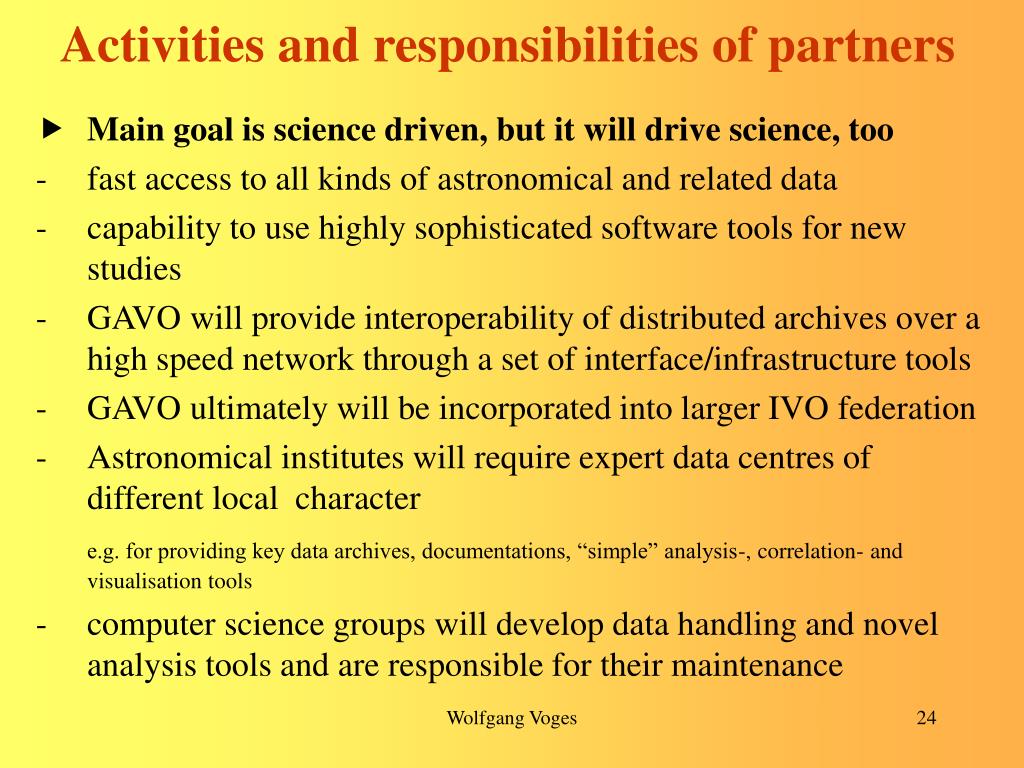 Activities and responsibilities of partners

▶ Main goal is science driven, but it will drive science, too

- fast access to all kinds of astronomical and related data
- capability to use highly sophisticated software tools for new studies
- GAVO will provide interoperability of distributed archives over a high speed network through a set of interface/infrastructure tools
- GAVO ultimately will be incorporated into larger IVO federation
- Astronomical institutes will require expert data centres of different local character

e.g. for providing key data archives, documentations, “simple” analysis-, correlation- and visualisation tools

- computer science groups will develop data handling and novel analysis tools and are responsible for their maintenance

Wolfgang Voges

24